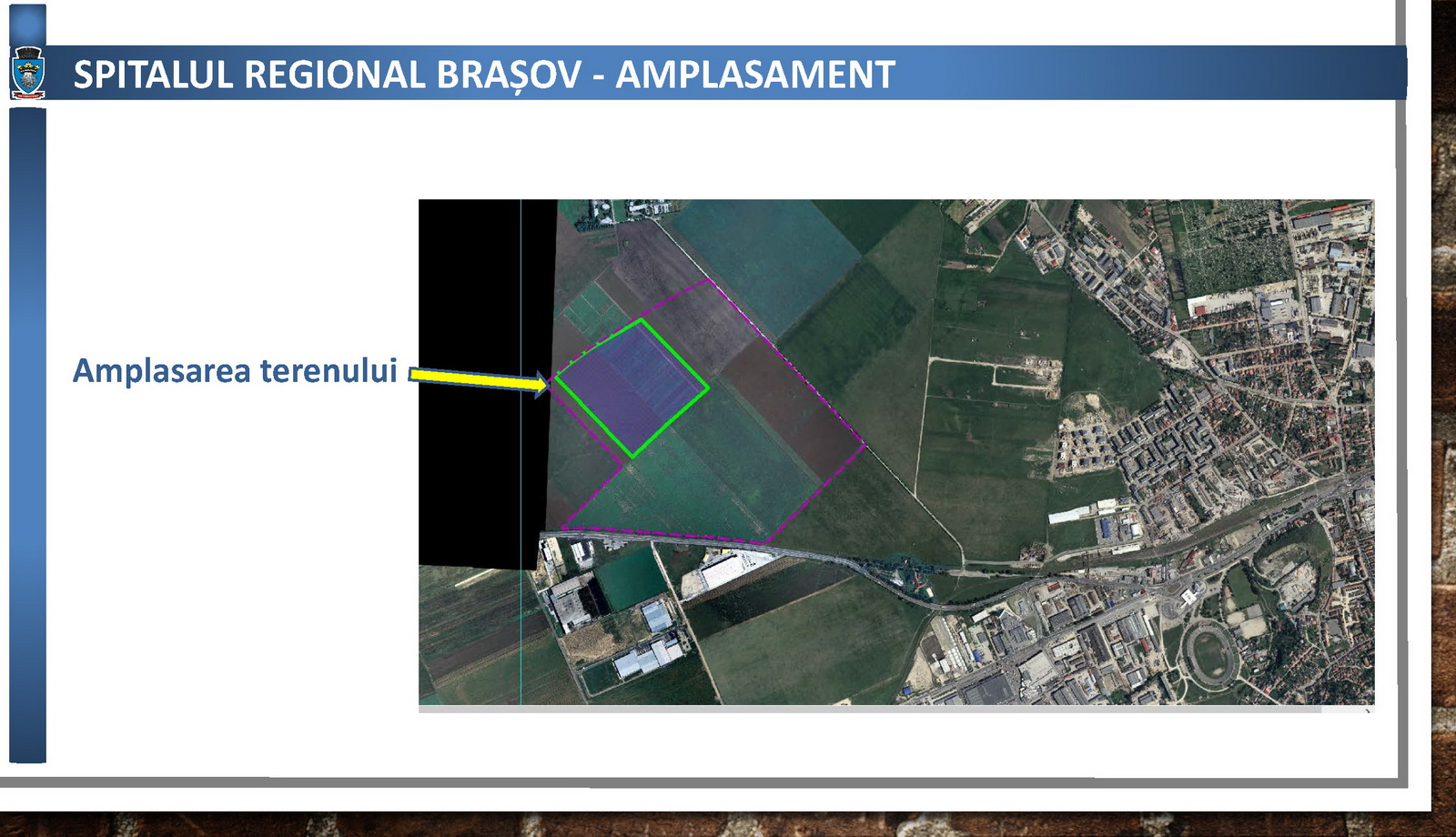 SPITALUL REGIONAL BRAȘOV - AMPLASAMENT

Amplasarea terenului